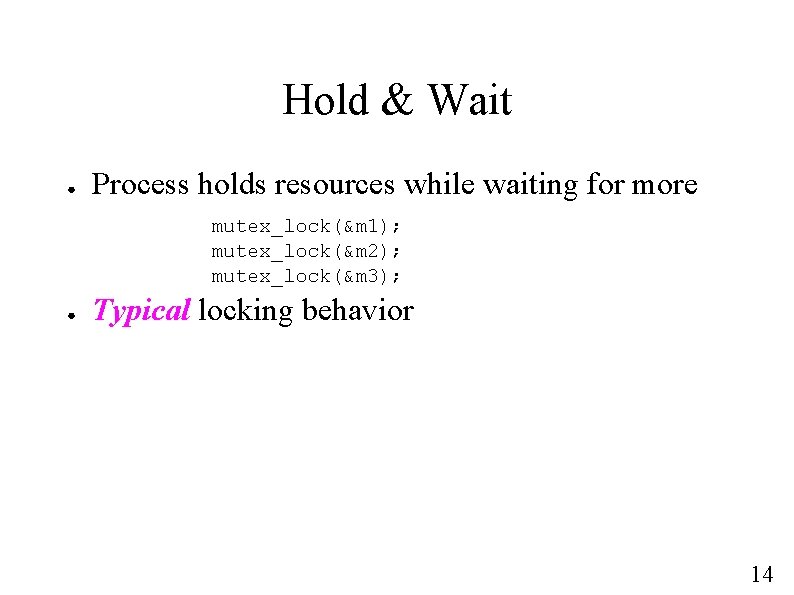 Hold & Wait

● Process holds resources while waiting for more

mutex_lock(&m1);
mutex_lock(&m2);
mutex_lock(&m3);

● Typical locking behavior

14